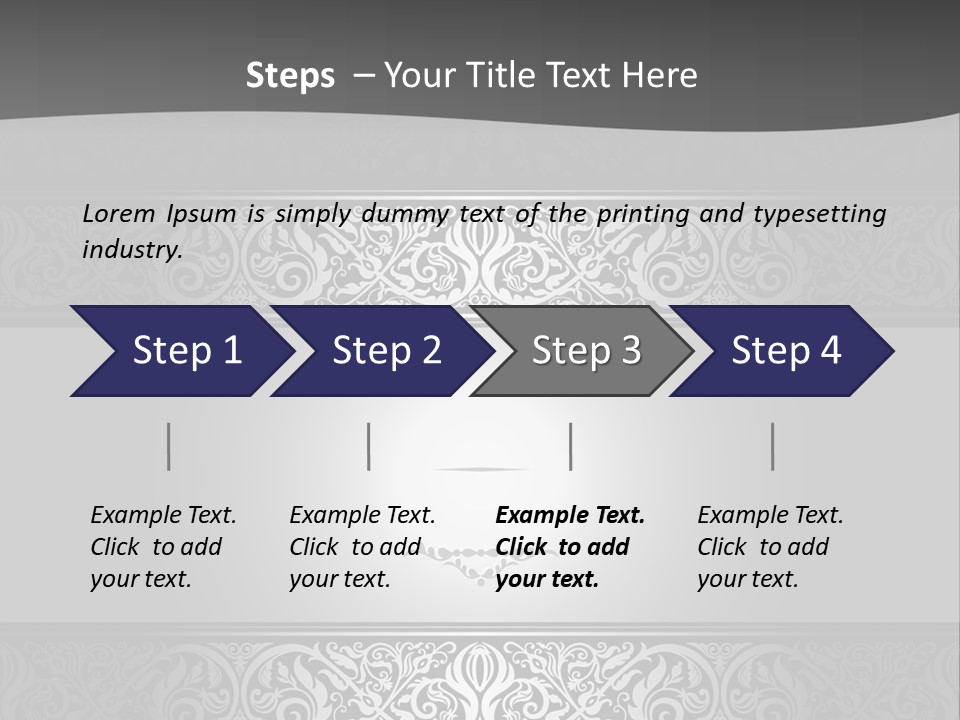 Steps – Your Title Text Here

Lorem Ipsum is simply dummy text of the printing and typesetting industry.

Step 1

Step 2

Step 3

Step 4

Example Text. Click to add your text.

Example Text. Click to add your text.

Example Text. Click to add your text.

Example Text. Click to add your text.